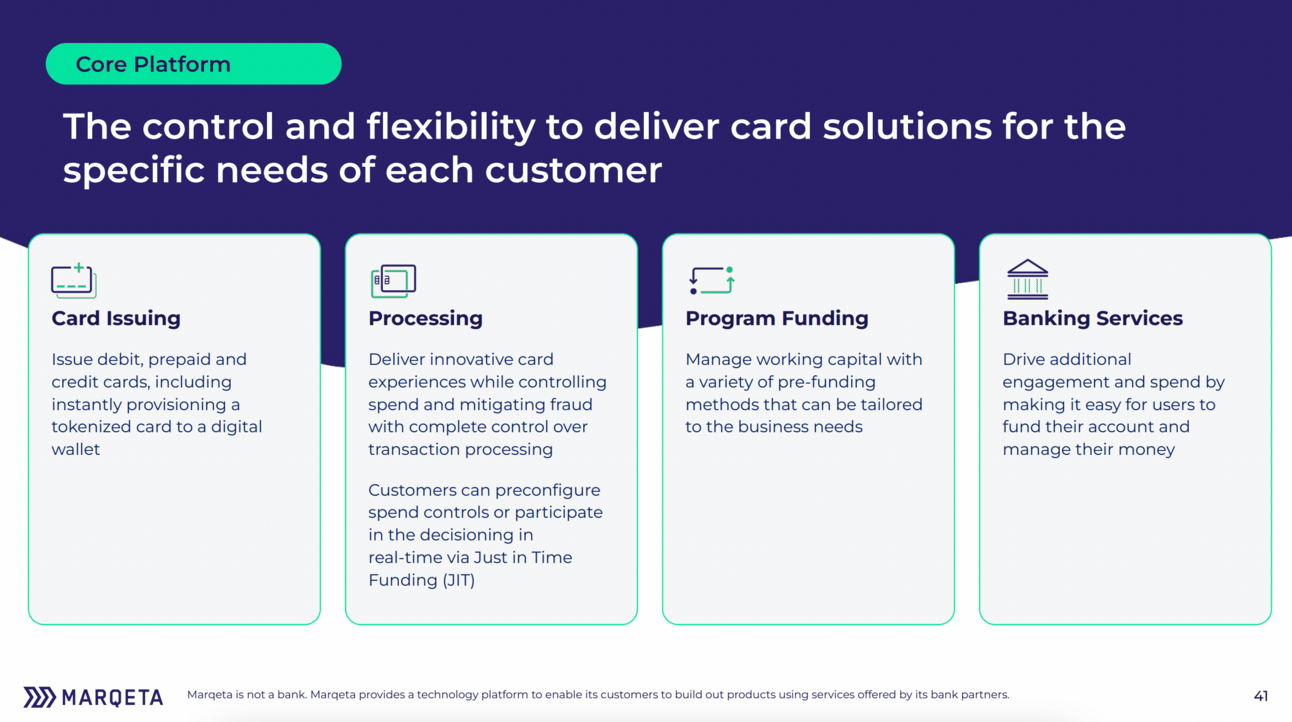 Core Platform

The control and flexibility to deliver card solutions for the specific needs of each customer

Card Issuing

Issue debit, prepaid and credit cards, including instantly provisioning a tokenized card to a digital wallet

Processing

Deliver innovative card experiences while controlling spend and mitigating fraud with complete control over transaction processing

Customers can preconfigure spend controls or participate in the decisioning in real-time via Just in Time Funding (JIT)

Program Funding

Manage working capital with a variety of pre-funding methods that can be tailored to the business needs

Banking Services

Drive additional engagement and spend by making it easy for users to fund their account and manage their money

MARQETA

Marqeta is not a bank. Marqeta provides a technology platform to enable its customers to build out products using services offered by its bank partners.

41